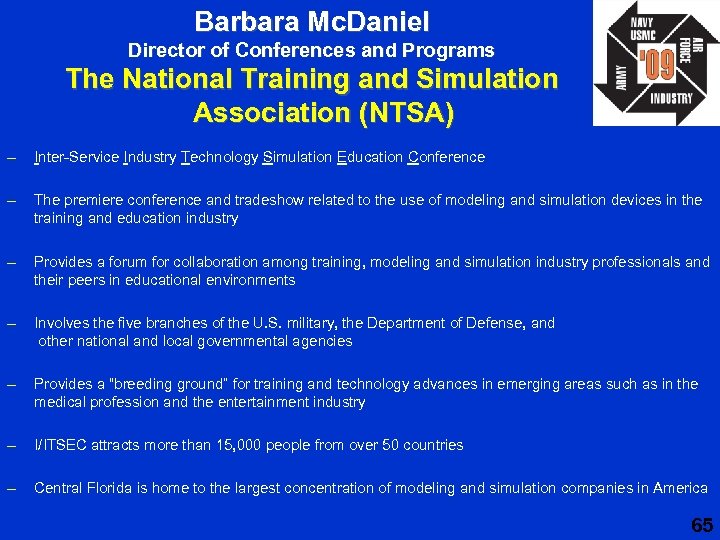 Barbara McDaniel
Director of Conferences and Programs
The National Training and Simulation Association (NTSA)

NAVY
USMC
AIR FORCE
'09
ARMY
INDUSTRY

– Inter-Service Industry Technology Simulation Education Conference

– The premiere conference and tradeshow related to the use of modeling and simulation devices in the training and education industry

– Provides a forum for collaboration among training, modeling and simulation industry professionals and their peers in educational environments

– Involves the five branches of the U.S. military, the Department of Defense, and other national and local governmental agencies

– Provides a "breeding ground" for training and technology advances in emerging areas such as in the medical profession and the entertainment industry

– I/ITSEC attracts more than 15,000 people from over 50 countries

– Central Florida is home to the largest concentration of modeling and simulation companies in America

65